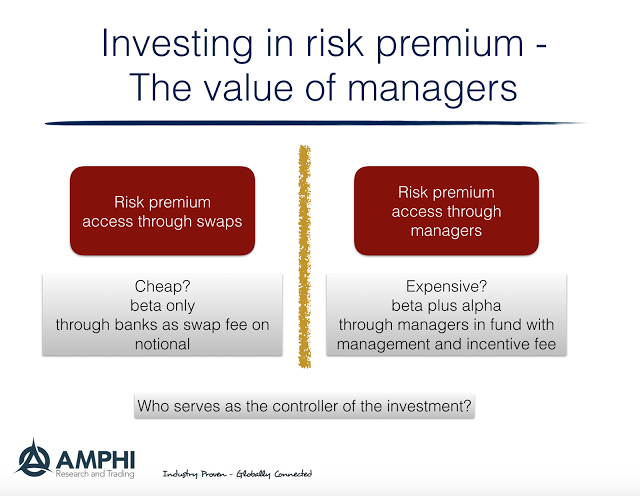 Investing in risk premium - The value of managers

Risk premium access through swaps

Cheap?
beta only
through banks as swap fee on notional

Risk premium access through managers

Expensive?
beta plus alpha
through managers in fund with management and incentive fee

Who serves as the controller of the investment?

AMPHI
Research and Trading

Industry Proven - Globally Connected